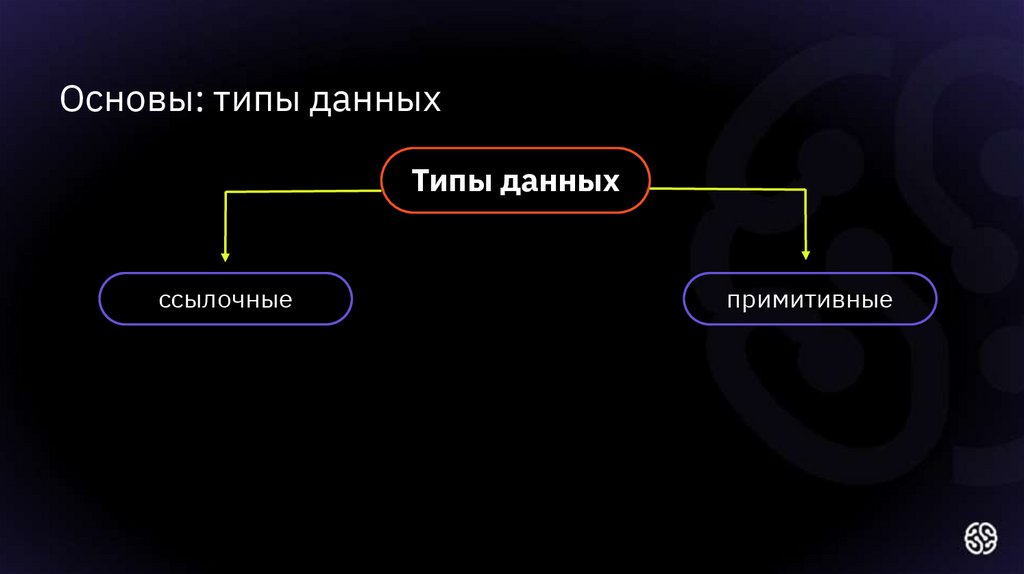 Основы: типы данных

Типы данных

ссылочные

примитивные